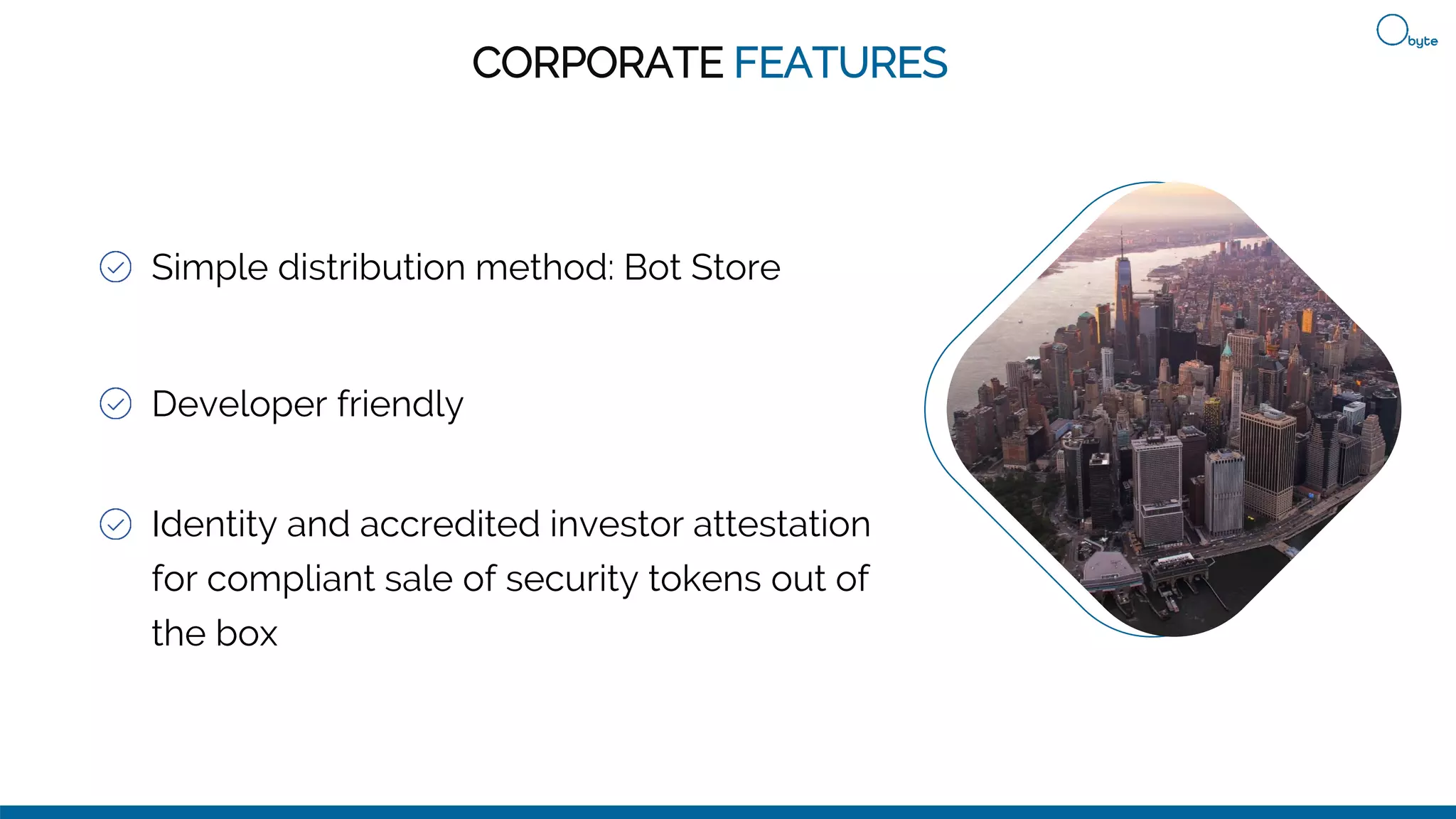 CORPORATE FEATURES

byte

Simple distribution method: Bot Store

Developer friendly

Identity and accredited investor attestation for compliant sale of security tokens out of the box